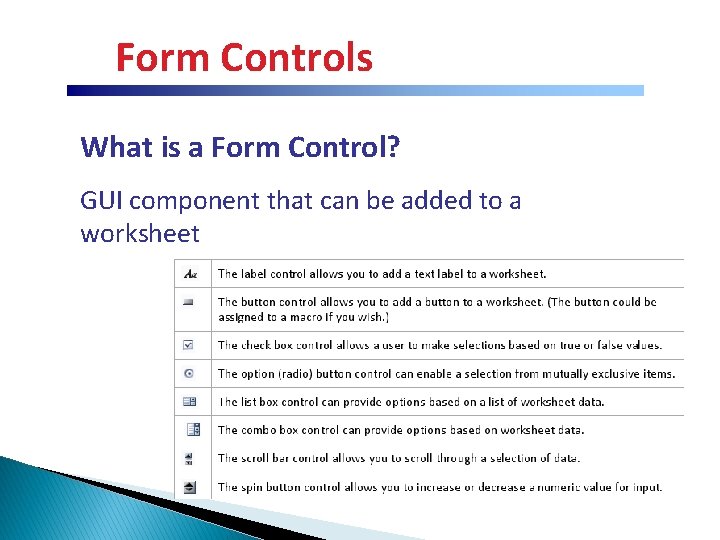 Form Controls

What is a Form Control?

GUI component that can be added to a worksheet

| | |
|---|---|
| Aa | The label control allows you to add a text label to a worksheet. |
| | The button control allows you to add a button to a worksheet. (The button could be assigned to a macro if you wish.) |
| | The check box control allows a user to make selections based on true or false values. |
| | The option (radio) button control can enable a selection from mutually exclusive items. |
| | The list box control can provide options based on a list of worksheet data. |
| | The combo box control can provide options based on worksheet data. |
| | The scroll bar control allows you to scroll through a selection of data. |
| | The spin button control allows you to increase or decrease a numeric value for input. |